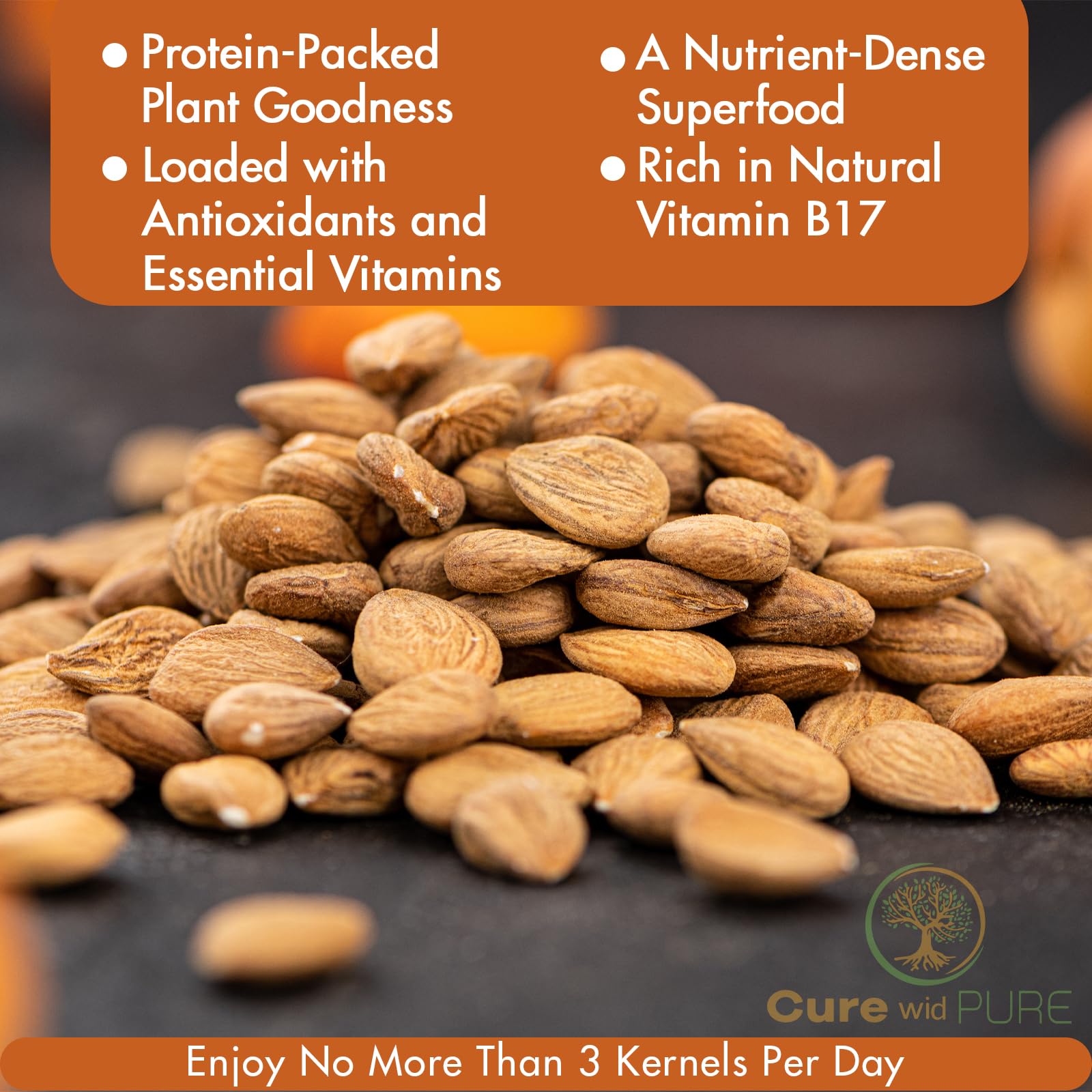 ● Protein-Packed Plant Goodness
● Loaded with Antioxidants and Essential Vitamins

● A Nutrient-Dense Superfood
● Rich in Natural Vitamin B17

Cure wid PURE

Enjoy No More Than 3 Kernels Per Day